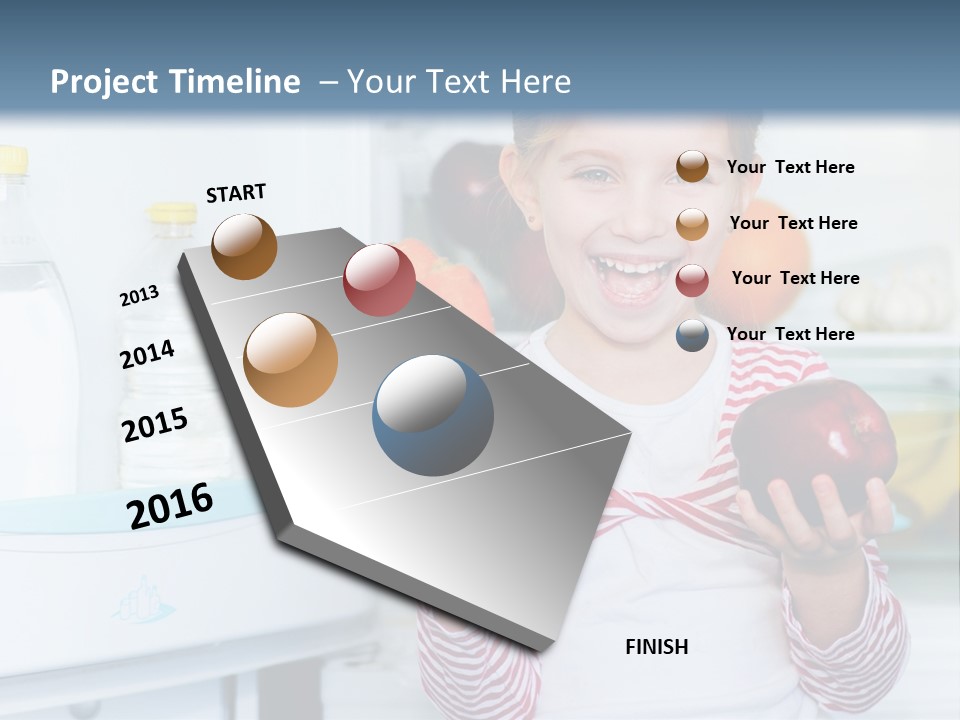 Project Timeline – Your Text Here

START

2013

2014

2015

2016

Your Text Here

Your Text Here

Your Text Here

Your Text Here

FINISH